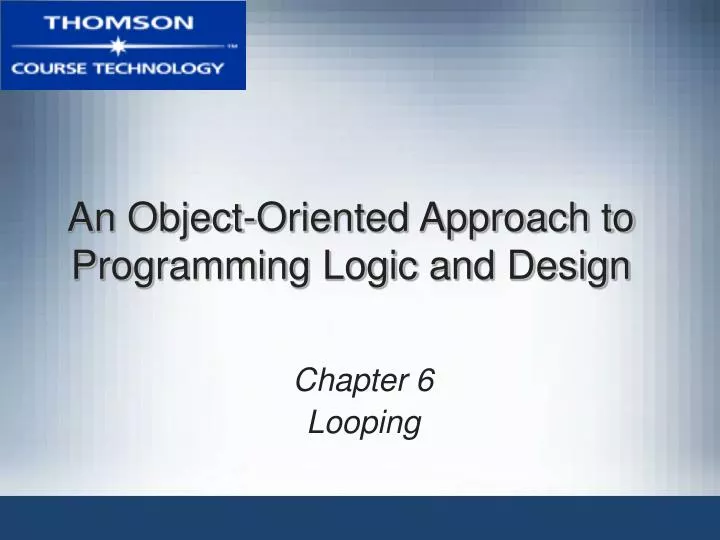 THOMSON
™
COURSE TECHNOLOGY

An Object-Oriented Approach to Programming Logic and Design

Chapter 6
Looping